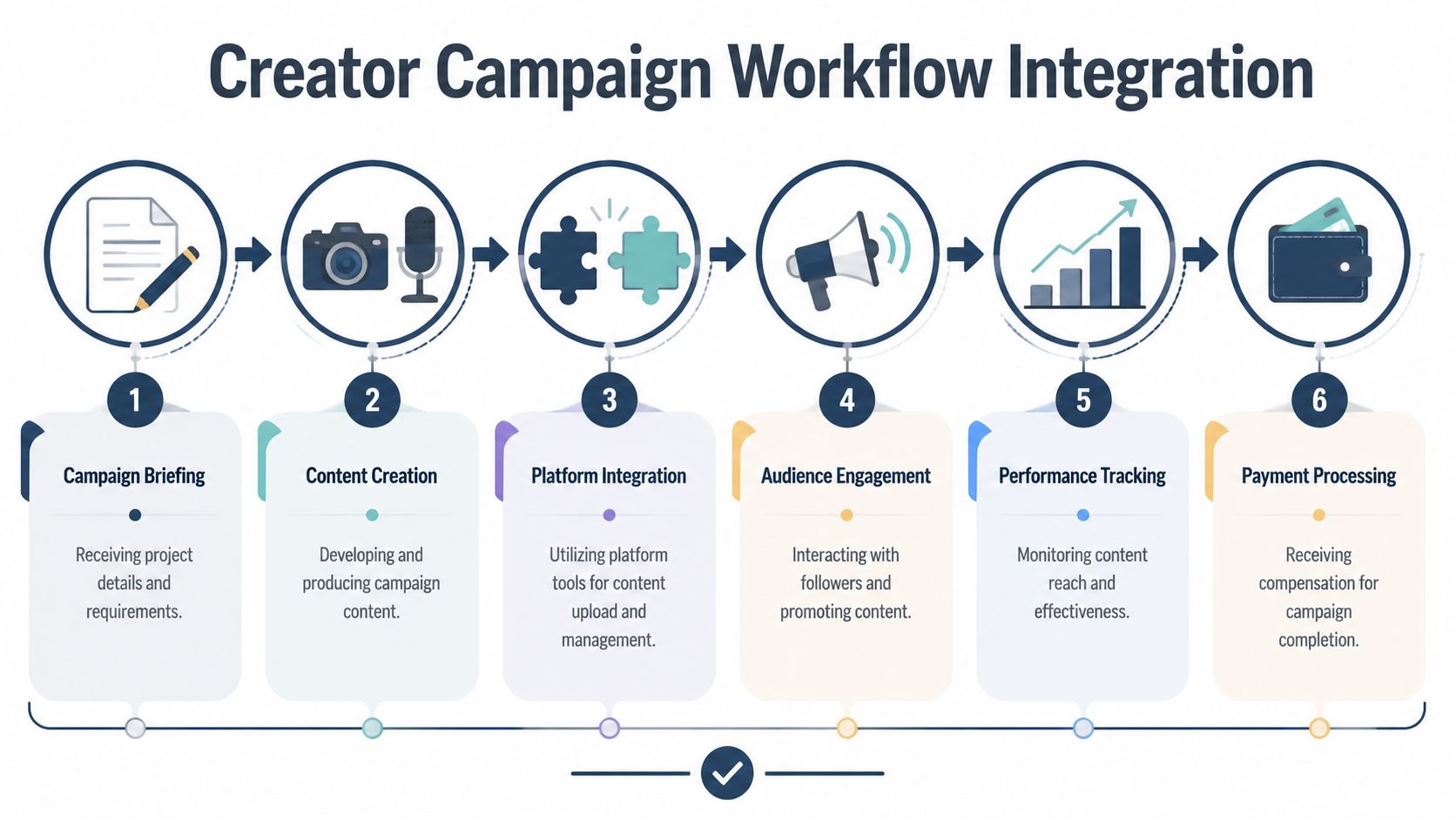 Creator Campaign Workflow Integration

1

Campaign Briefing

Receiving project details and requirements.

2

Content Creation

Developing and producing campaign content.

3

Platform Integration

Utilizing platform tools for content upload and management.

4

Audience Engagement

Interacting with followers and promoting content.

5

Performance Tracking

Monitoring content reach and effectiveness.

6

Payment Processing

Receiving compensation for campaign completion.